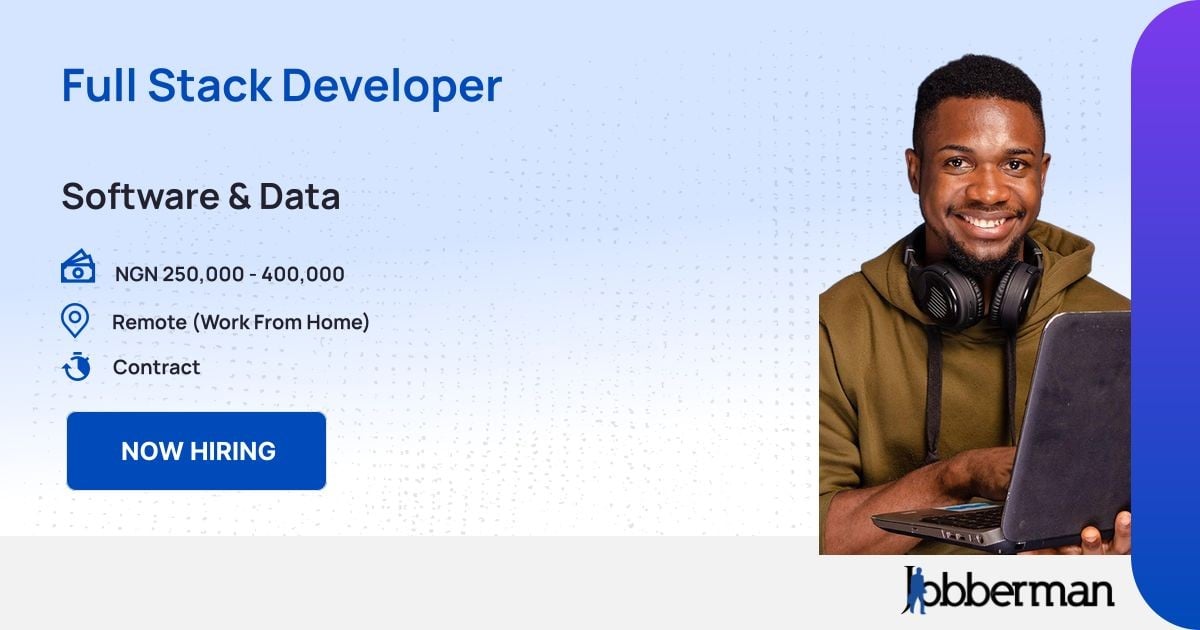 Full Stack Developer

Software & Data

NGN 250,000 - 400,000

Remote (Work From Home)

Contract

NOW HIRING

Jobberman